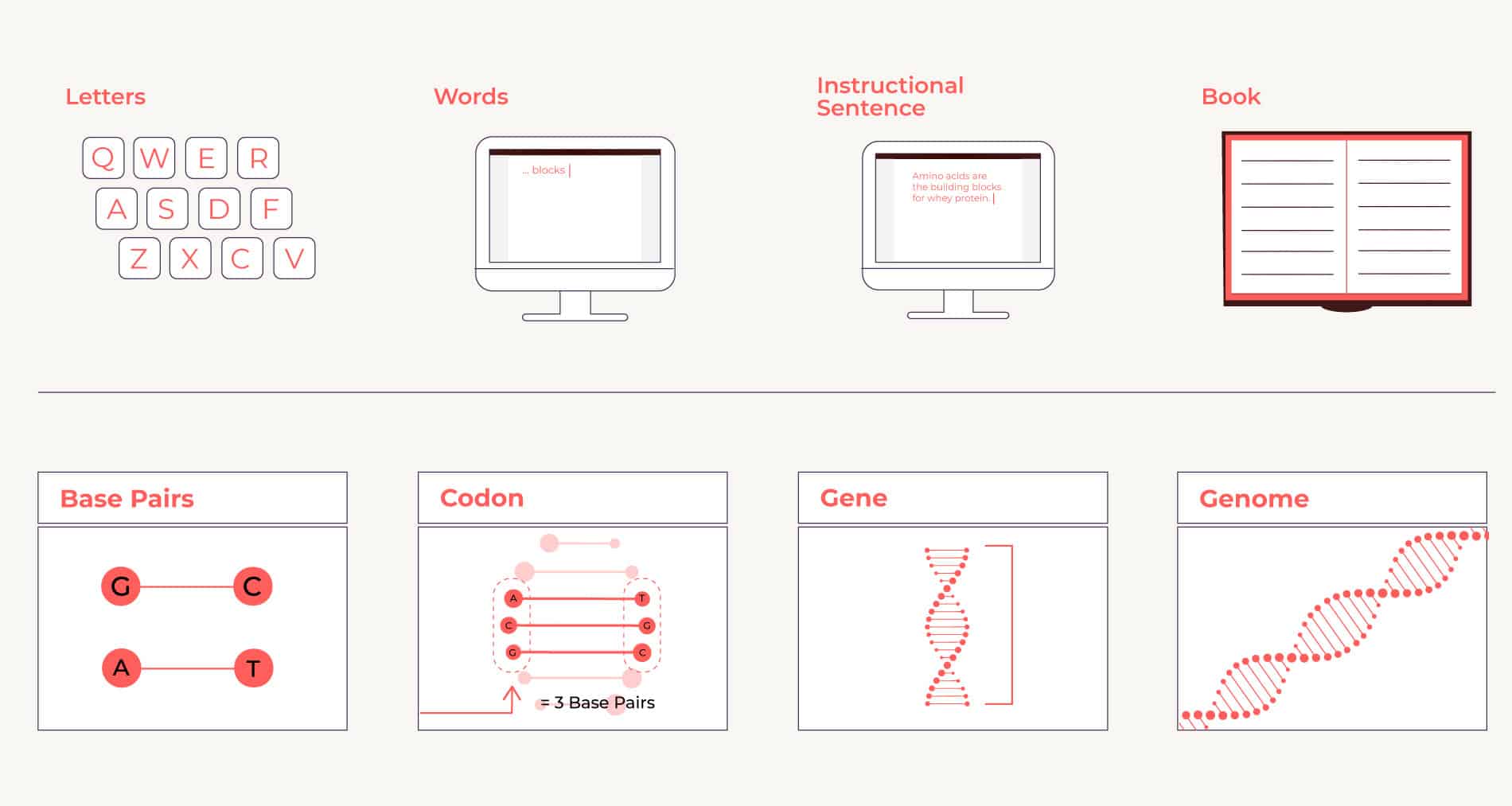 Letters

Q W E R
A S D F
Z X C V

Words

... blocks

Instructional Sentence

Amino acids are the building blocks for whey protein.

Book

Base Pairs

G C
A T

Codon

A T
C G
G C

= 3 Base Pairs

Gene

Genome